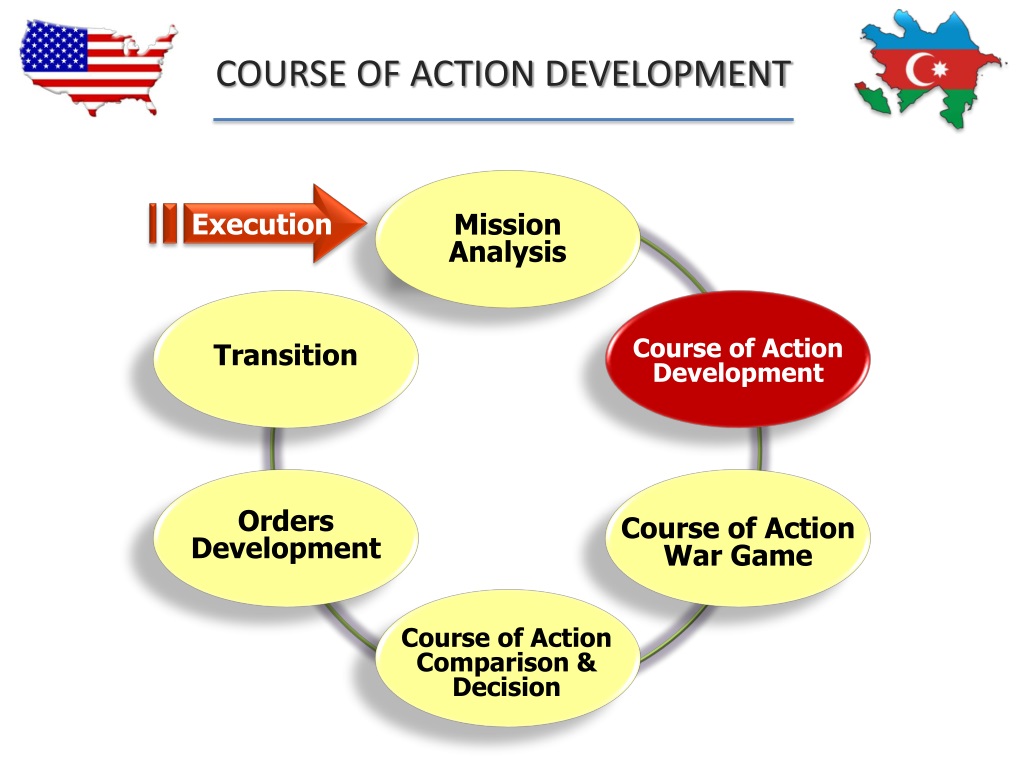 COURSE OF ACTION DEVELOPMENT

Execution

Mission Analysis

Course of Action Development

Course of Action War Game

Course of Action Comparison & Decision

Orders Development

Transition